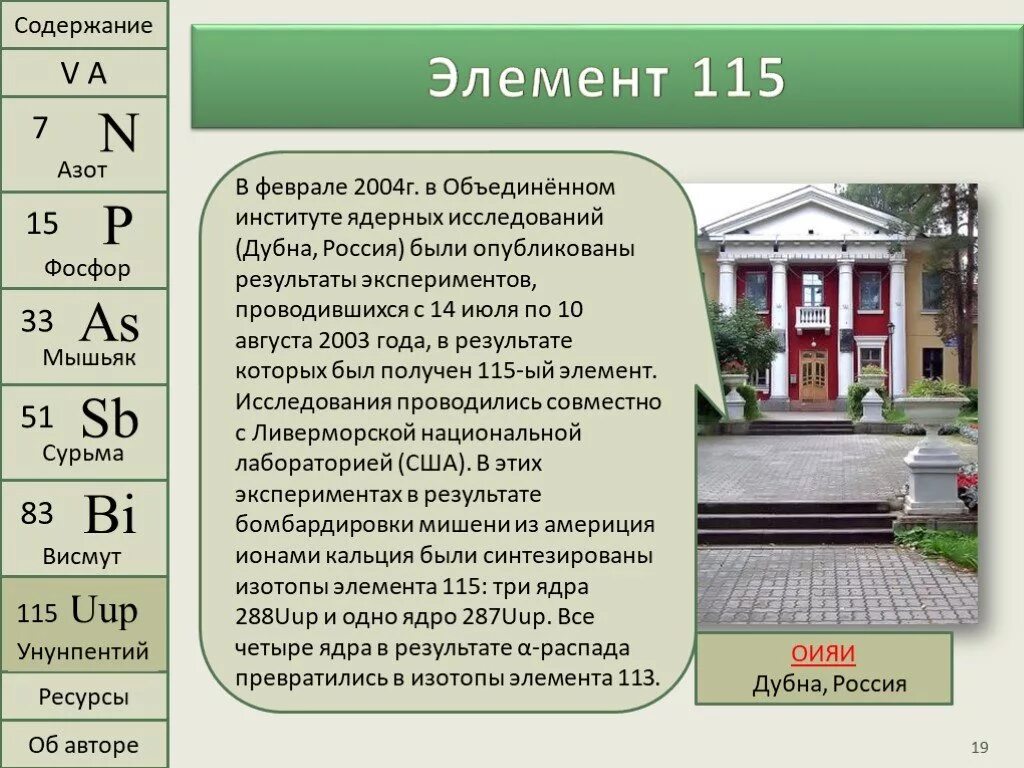 Содержание

V A

7 N
Азот

15 P
Фосфор

33 As
Мышьяк

51 Sb
Сурьма

83 Bi
Висмут

115 Uup
Унунпентий

Ресурсы

Об авторе

Элемент 115

В феврале 2004г. в Объединённом институте ядерных исследований (Дубна, Россия) были опубликованы результаты экспериментов, проводившихся с 14 июля по 10 августа 2003 года, в результате которых был получен 115-ый элемент. Исследования проводились совместно с Ливерморской национальной лабораторией (США). В этих экспериментах в результате бомбардировки мишени из америция ионами кальция были синтезированы изотопы элемента 115: три ядра 288Uup и одно ядро 287Uup. Все четыре ядра в результате α-распада превратились в изотопы элемента 113.

ОИЯИ
Дубна, Россия

19